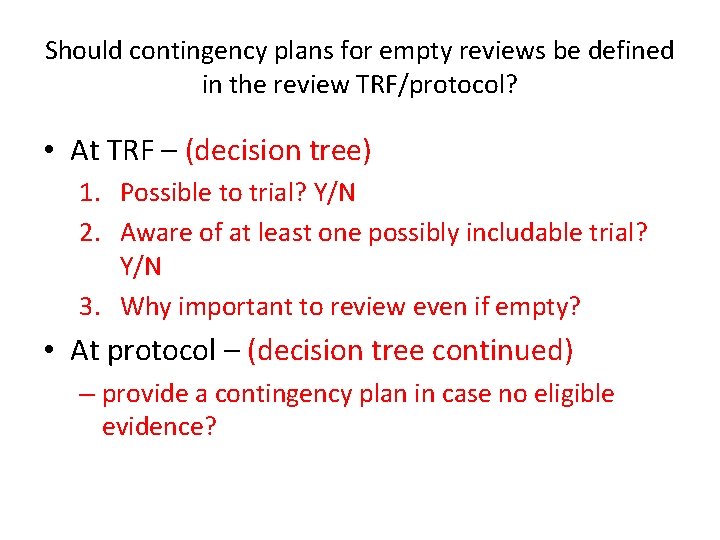 Should contingency plans for empty reviews be defined in the review TRF/protocol?

• At TRF – (decision tree)
1. Possible to trial? Y/N
2. Aware of at least one possibly includable trial? Y/N
3. Why important to review even if empty?

• At protocol – (decision tree continued)
– provide a contingency plan in case no eligible evidence?